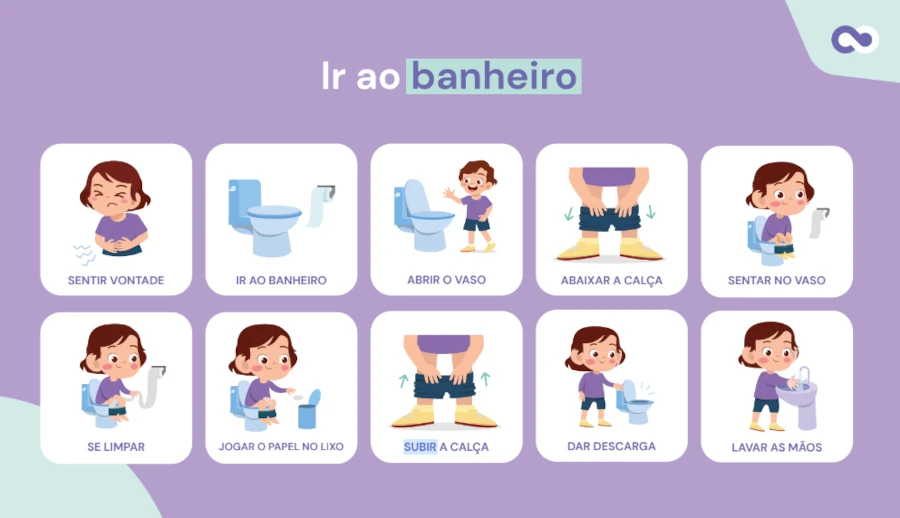 Ir ao banheiro

SENTIR VONTADE

IR AO BANHEIRO

ABRIR O VASO

ABAIXAR A CALÇA

SENTAR NO VASO

SE LIMPAR

JOGAR O PAPEL NO LIXO

SUBIR A CALÇA

DAR DESCARGA

LAVAR AS MÃOS